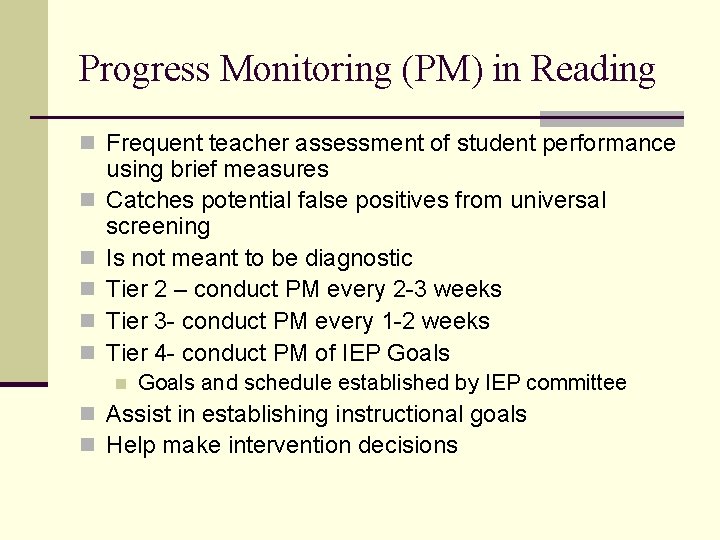 Progress Monitoring (PM) in Reading

- Frequent teacher assessment of student performance using brief measures
- Catches potential false positives from universal screening
- Is not meant to be diagnostic
- Tier 2 – conduct PM every 2-3 weeks
- Tier 3- conduct PM every 1-2 weeks
- Tier 4- conduct PM of IEP Goals
  - Goals and schedule established by IEP committee
- Assist in establishing instructional goals
- Help make intervention decisions